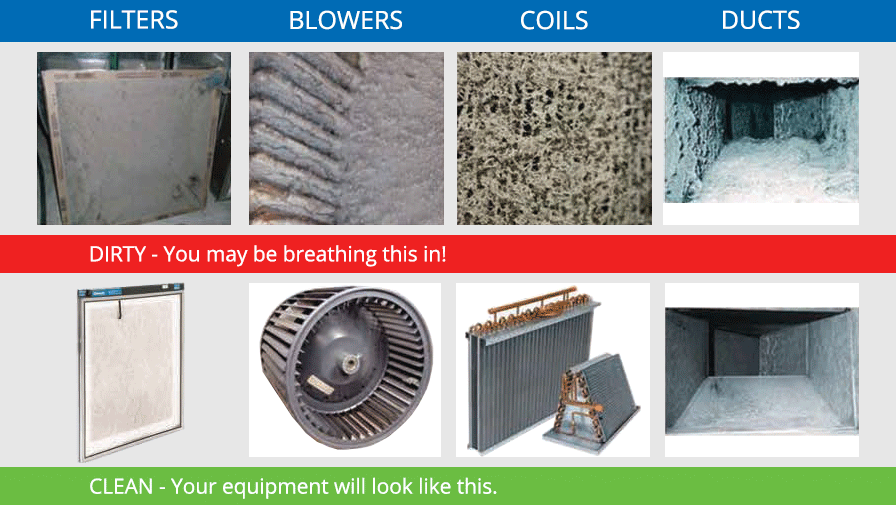 FILTERS BLOWERS COILS DUCTS

DIRTY - You may be breathing this in!

CLEAN - Your equipment will look like this.